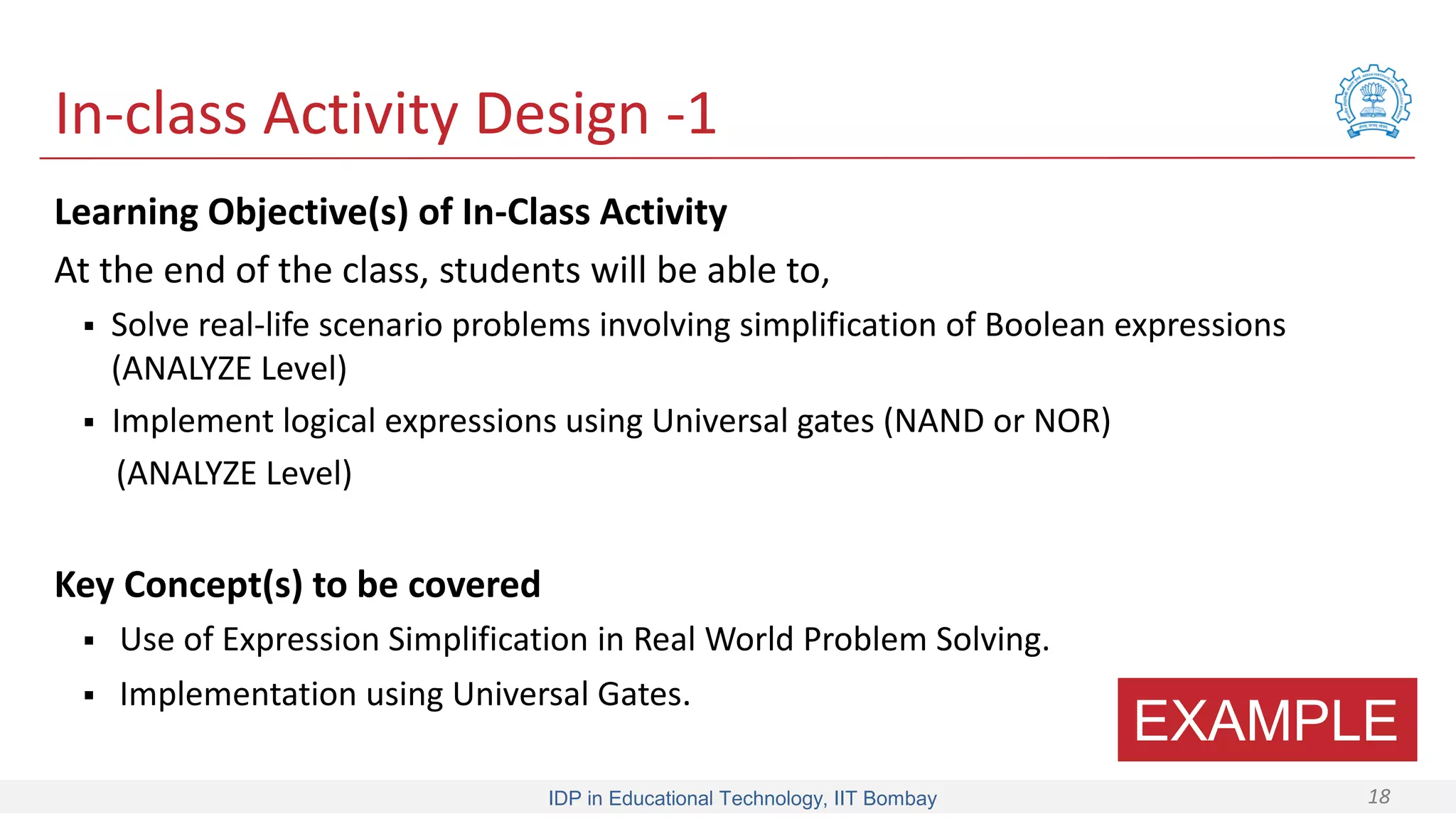 In-class Activity Design -1

Learning Objective(s) of In-Class Activity

At the end of the class, students will be able to,

▪ Solve real-life scenario problems involving simplification of Boolean expressions (ANALYZE Level)

▪ Implement logical expressions using Universal gates (NAND or NOR) (ANALYZE Level)

Key Concept(s) to be covered

▪ Use of Expression Simplification in Real World Problem Solving.

▪ Implementation using Universal Gates.

EXAMPLE

IDP in Educational Technology, IIT Bombay

18